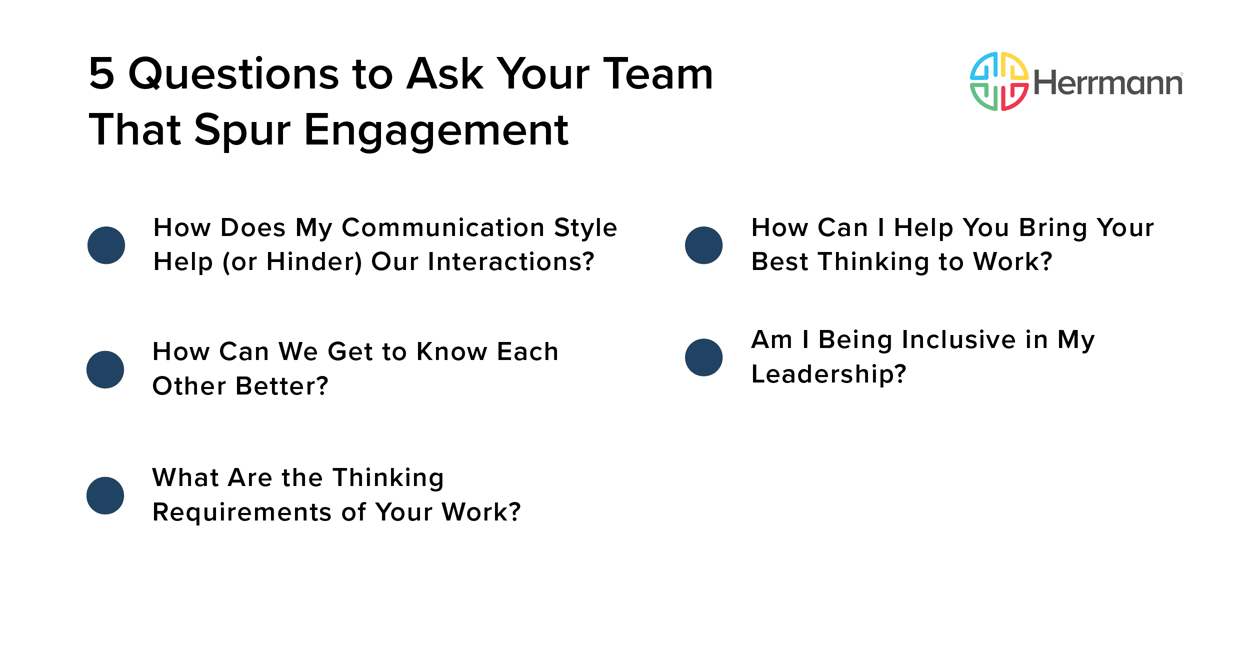 5 Questions to Ask Your Team That Spur Engagement

Herrmann

How Does My Communication Style Help (or Hinder) Our Interactions?

How Can We Get to Know Each Other Better?

What Are the Thinking Requirements of Your Work?

How Can I Help You Bring Your Best Thinking to Work?

Am I Being Inclusive in My Leadership?